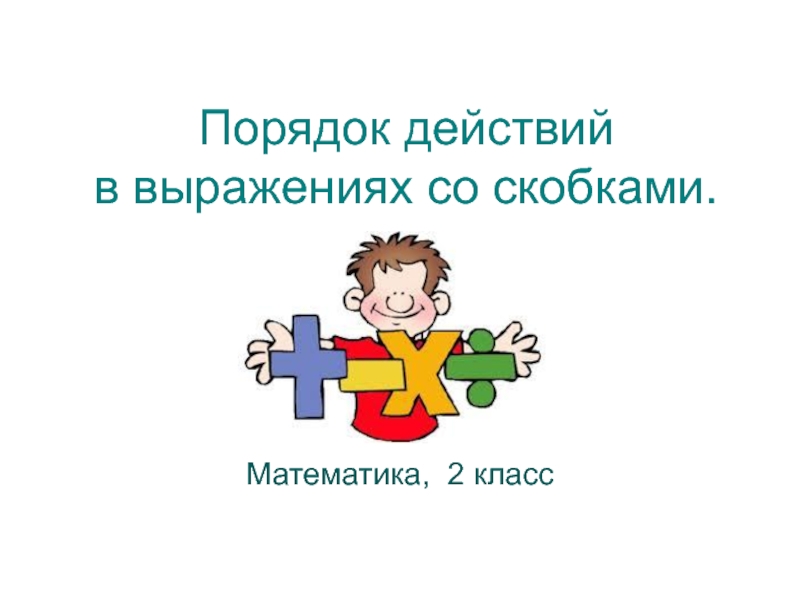 Порядок действий
в выражениях со скобками.

Математика, 2 класс